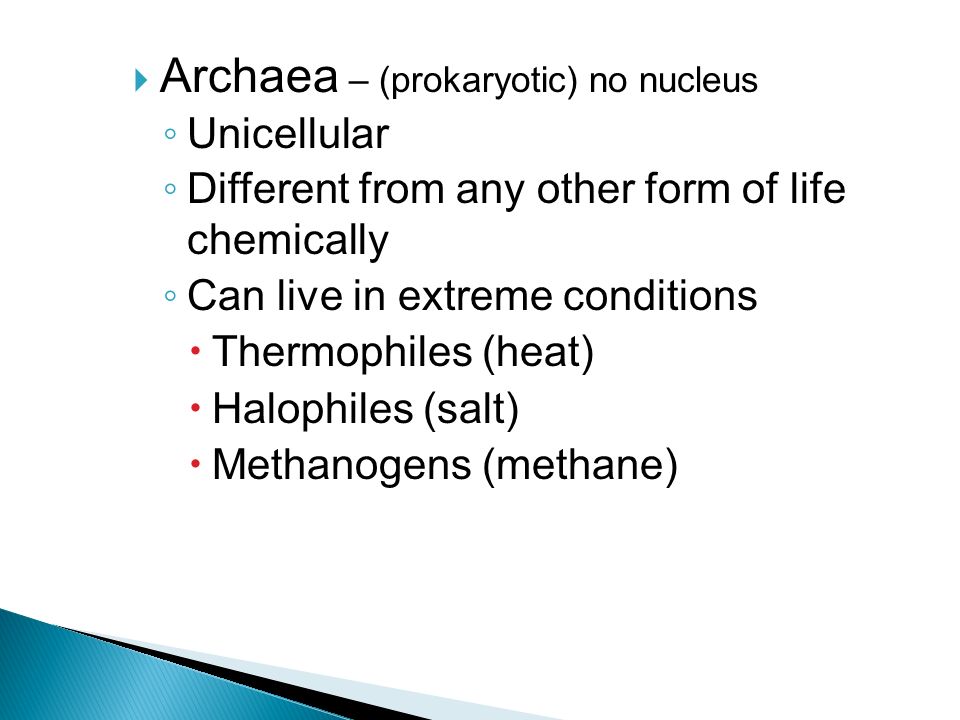 Archaea – (prokaryotic) no nucleus
Unicellular
Different from any other form of life chemically
Can live in extreme conditions
Thermophiles (heat)
Halophiles (salt)
Methanogens (methane)